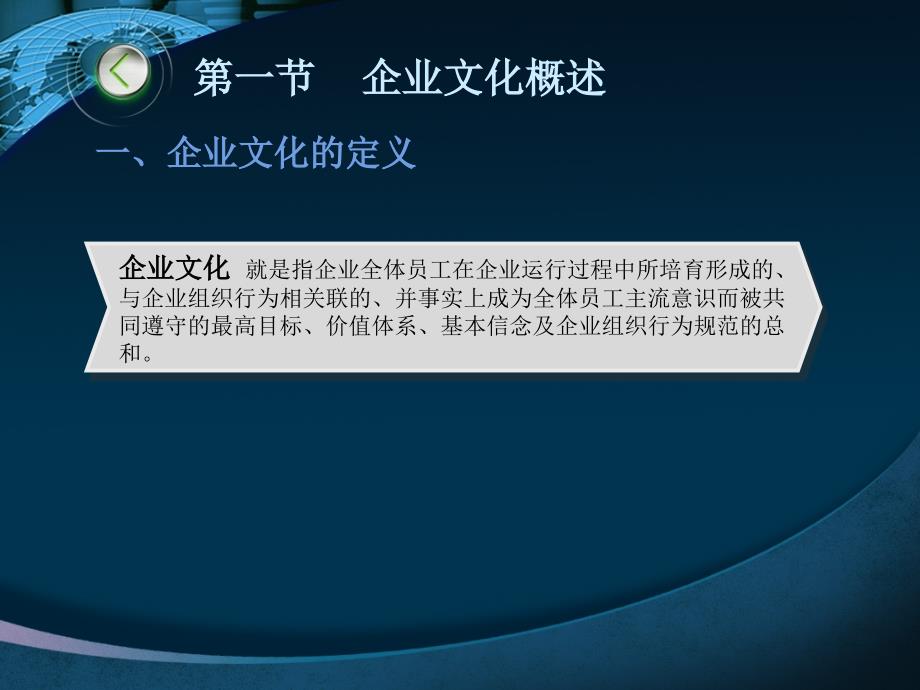 第一节　企业文化概述

一、企业文化的定义

企业文化 就是指企业全体员工在企业运行过程中所培育形成的、与企业组织行为相关联的、并事实上成为全体员工主流意识而被共同遵守的最高目标、价值体系、基本信念及企业组织行为规范的总和。